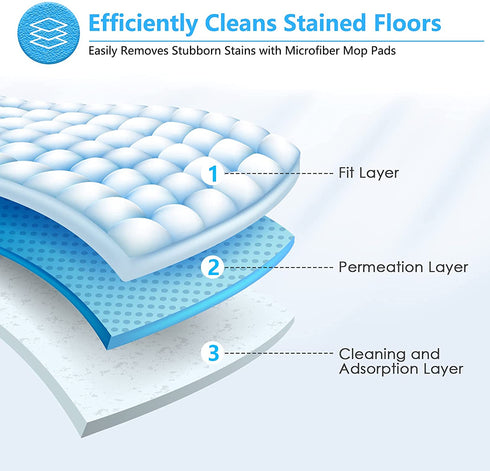 Efficiently Cleans Stained Floors

Easily Removes Stubborn Stains with Microfiber Mop Pads

1 Fit Layer

2 Permeation Layer

3 Cleaning and Adsorption Layer